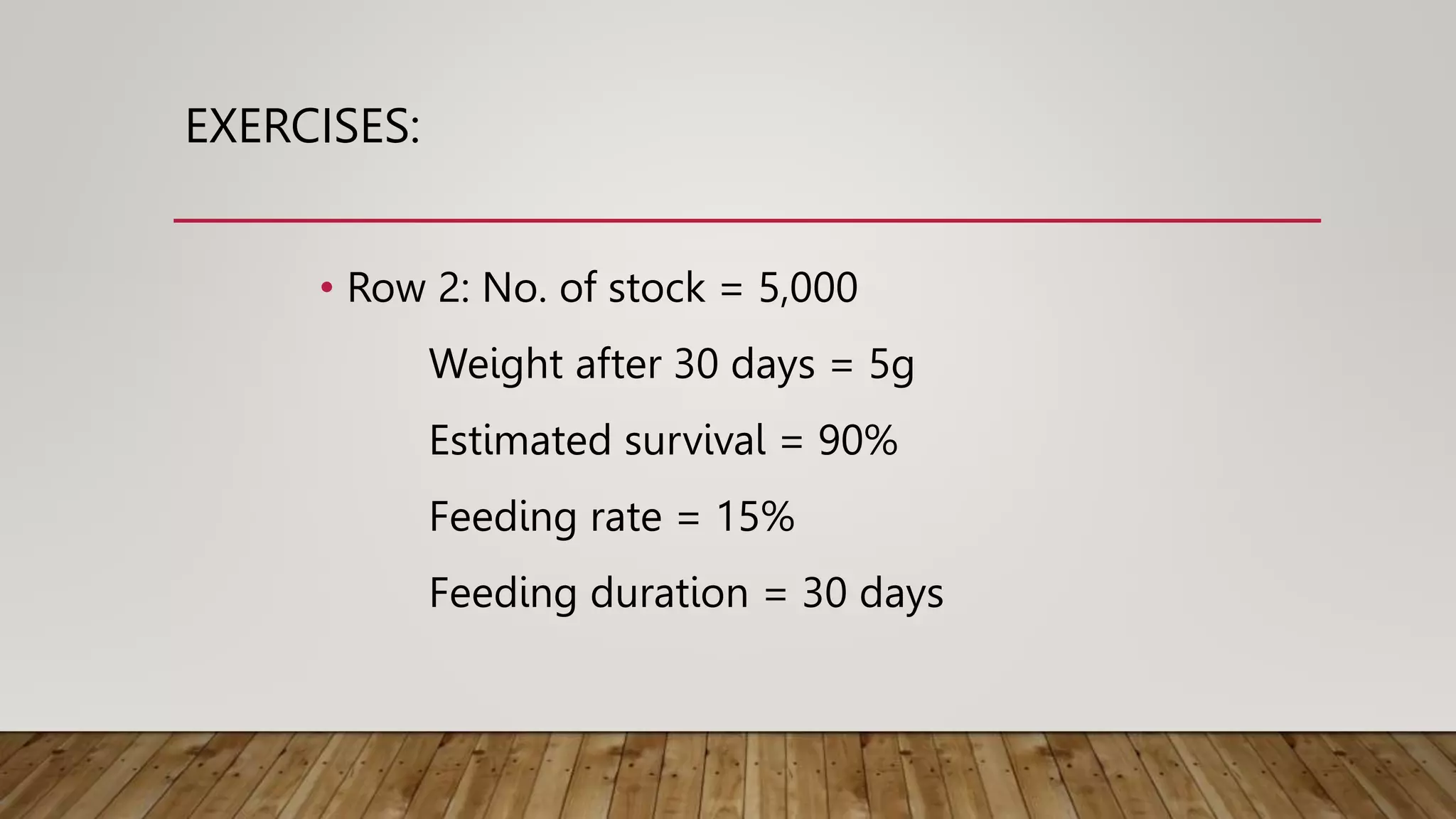 EXERCISES:

• Row 2: No. of stock = 5,000

Weight after 30 days = 5g

Estimated survival = 90%

Feeding rate = 15%

Feeding duration = 30 days